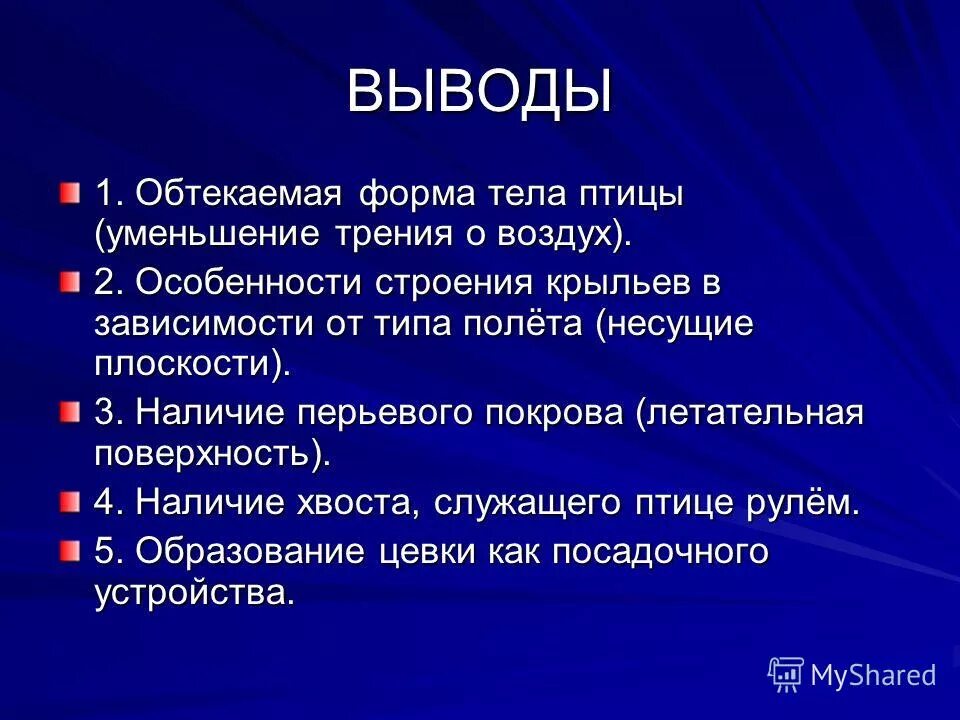 ВЫВОДЫ

1. Обтекаемая форма тела птицы (уменьшение трения о воздух).

2. Особенности строения крыльев в зависимости от типа полёта (несущие плоскости).

3. Наличие перьевого покрова (летательная поверхность).

4. Наличие хвоста, служащего птице рулём.

5. Образование цевки как посадочного устройства.

MyShared